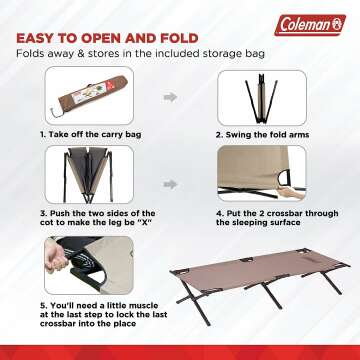 Coleman

EASY TO OPEN AND FOLD

Folds away & stores in the included storage bag

1. Take off the carry bag

2. Swing the fold arms

3. Push the two sides of the cot to make the leg be "X"

4. Put the 2 crossbar through the sleeping surface

5. You'll need a little muscle at the last step to lock the last crossbar into the place